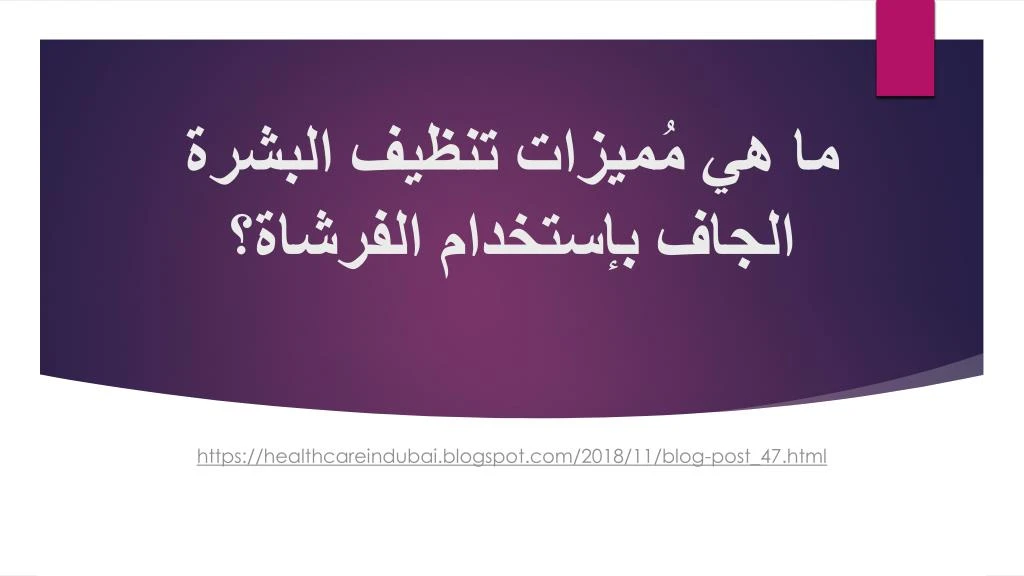 ما هي مُميزات تنظيف البشرة الجاف بإستخدام الفرشاة؟

https://healthcareindubai.blogspot.com/2018/11/blog-post_47.html